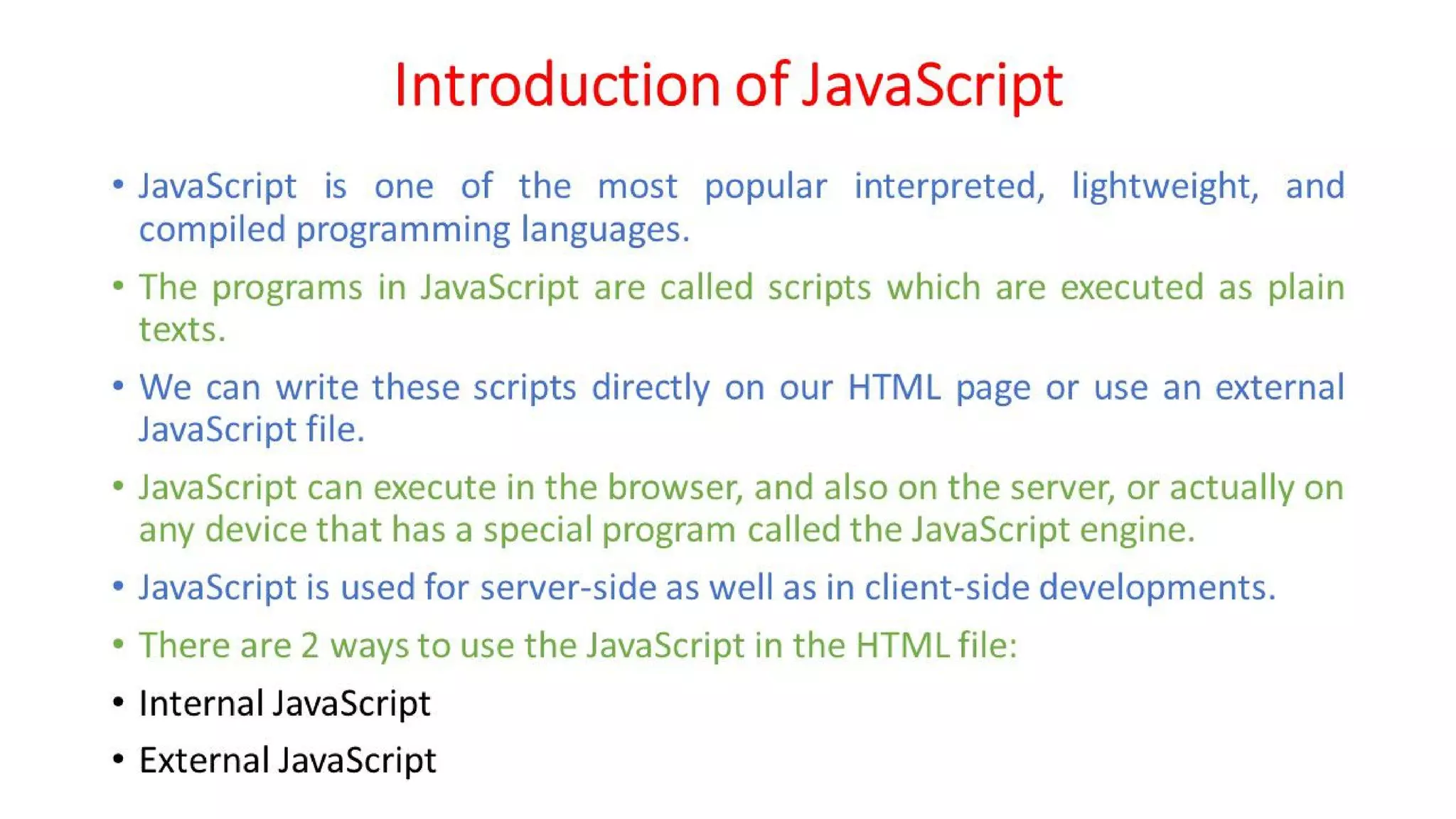 Introduction of JavaScript

• JavaScript is one of the most popular interpreted, lightweight, and compiled programming languages.

• The programs in JavaScript are called scripts which are executed as plain texts.

• We can write these scripts directly on our HTML page or use an external JavaScript file.

• JavaScript can execute in the browser, and also on the server, or actually on any device that has a special program called the JavaScript engine.

• JavaScript is used for server-side as well as in client-side developments.

• There are 2 ways to use the JavaScript in the HTML file:

• Internal JavaScript

• External JavaScript